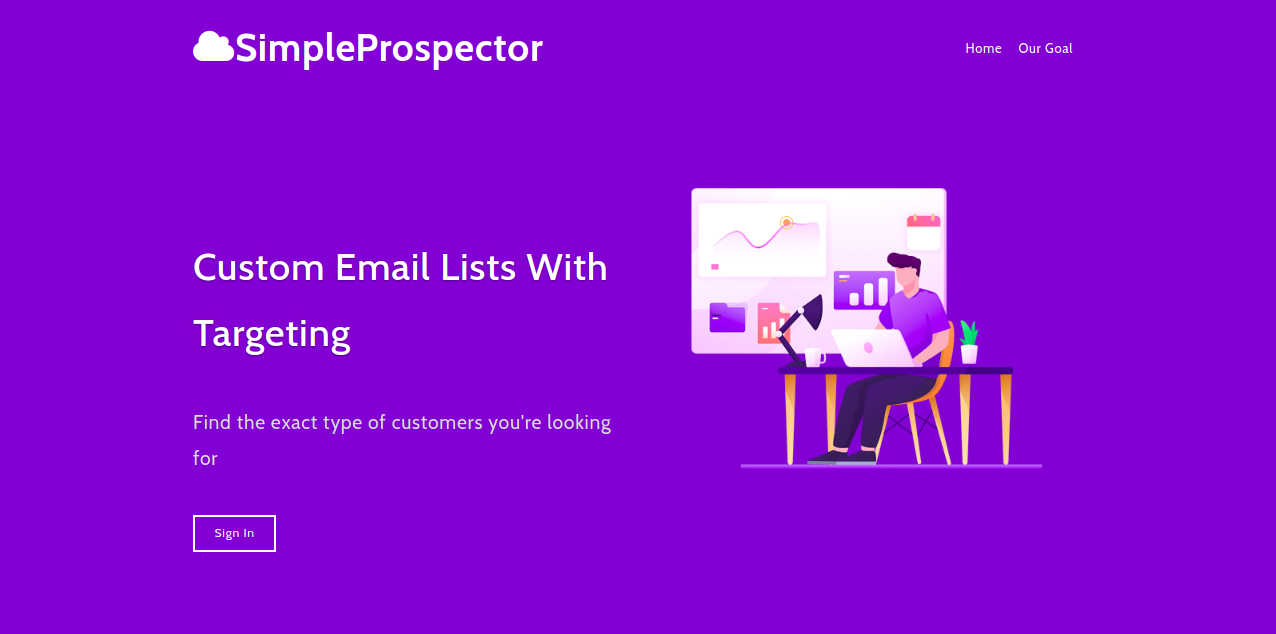 SimpleProspector

Home Our Goal

Custom Email Lists With Targeting

Find the exact type of customers you're looking for

Sign In